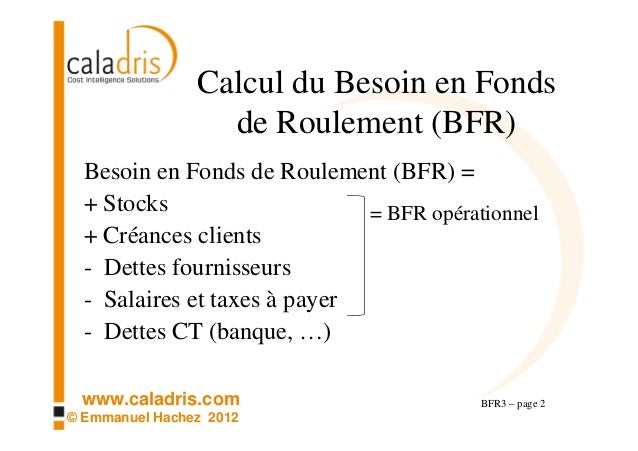 caladris
Cost Intelligence Solutions

Calcul du Besoin en Fonds de Roulement (BFR)

Besoin en Fonds de Roulement (BFR) =
+ Stocks
+ Créances clients
- Dettes fournisseurs
- Salaires et taxes à payer
- Dettes CT (banque, …)

= BFR opérationnel

www.caladris.com
© Emmanuel Hachez 2012

BFR3 – page 2